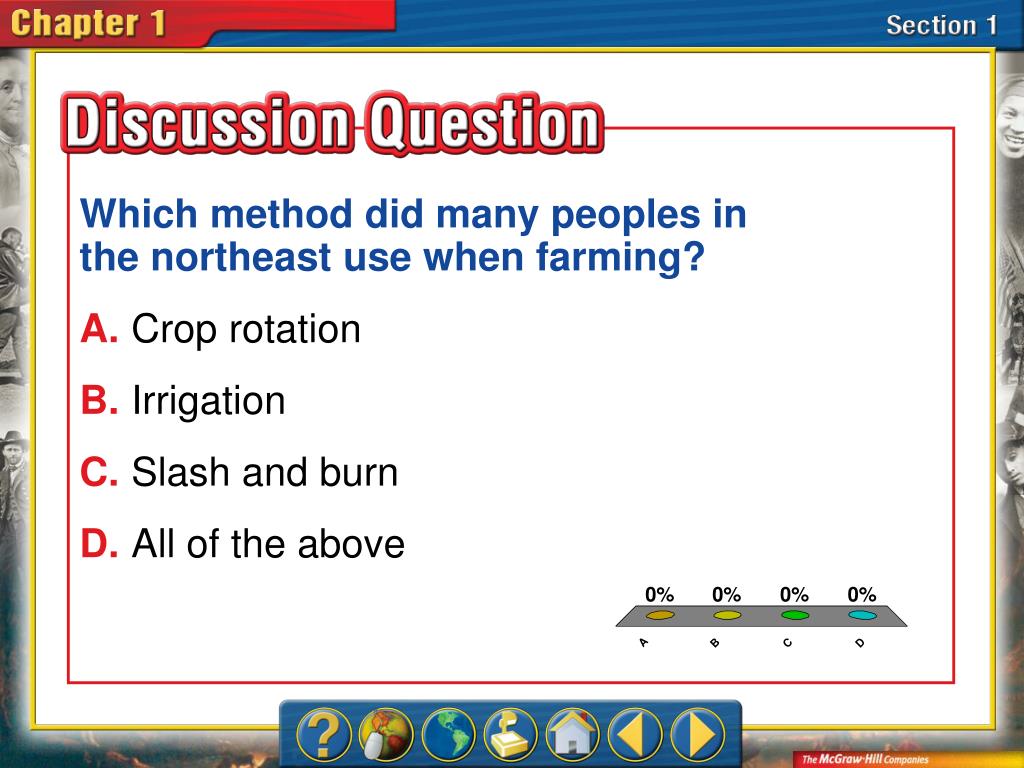 Chapter 1

Section 1

Discussion Question

Which method did many peoples in the northeast use when farming?

A. Crop rotation

B. Irrigation

C. Slash and burn

D. All of the above

0% 0% 0% 0%

A B C D

?

The McGraw-Hill Companies